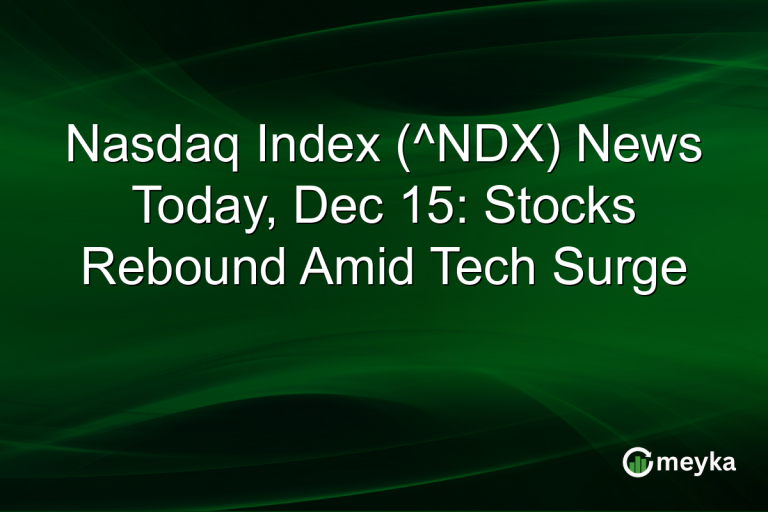 Nasdaq Index (^NDX) News Today, Dec 15: Stocks Rebound Amid Tech Surge

meyka